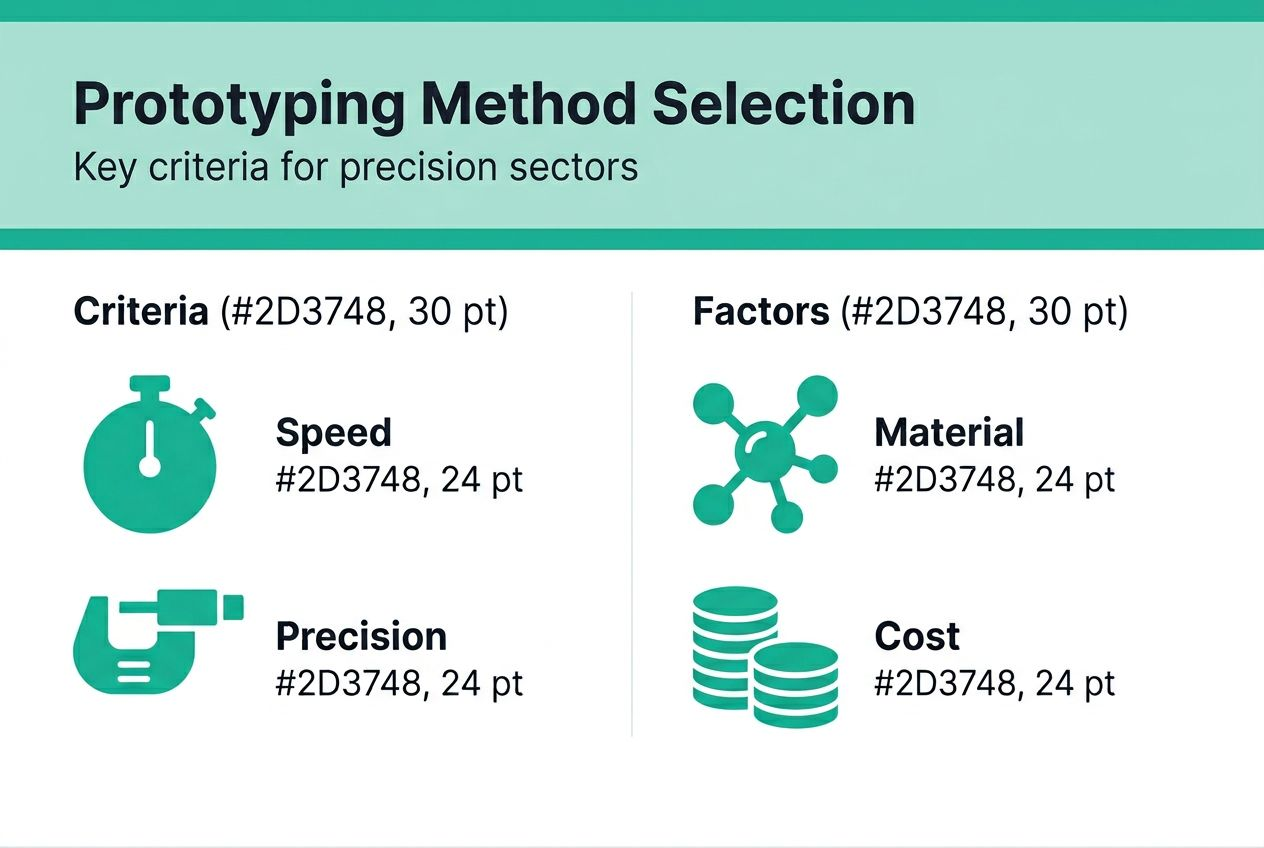 Prototyping Method Selection
Key criteria for precision sectors

Criteria (#2D3748, 30 pt)

Speed
#2D3748, 24 pt

Precision
#2D3748, 24 pt

Factors (#2D3748, 30 pt)

Material
#2D3748, 24 pt

Cost
#2D3748, 24 pt